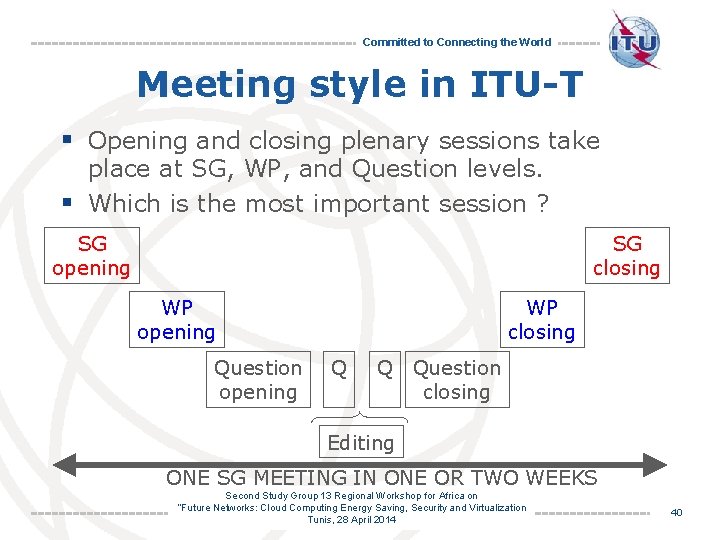 Committed to Connecting the World

ITU

Meeting style in ITU-T

▪ Opening and closing plenary sessions take place at SG, WP, and Question levels.

▪ Which is the most important session ?

SG opening

WP opening

Question opening

Q

Q

Question closing

WP closing

SG closing

Editing

ONE SG MEETING IN ONE OR TWO WEEKS

Second Study Group 13 Regional Workshop for Africa on "Future Networks: Cloud Computing Energy Saving, Security and Virtualization Tunis, 28 April 2014

40